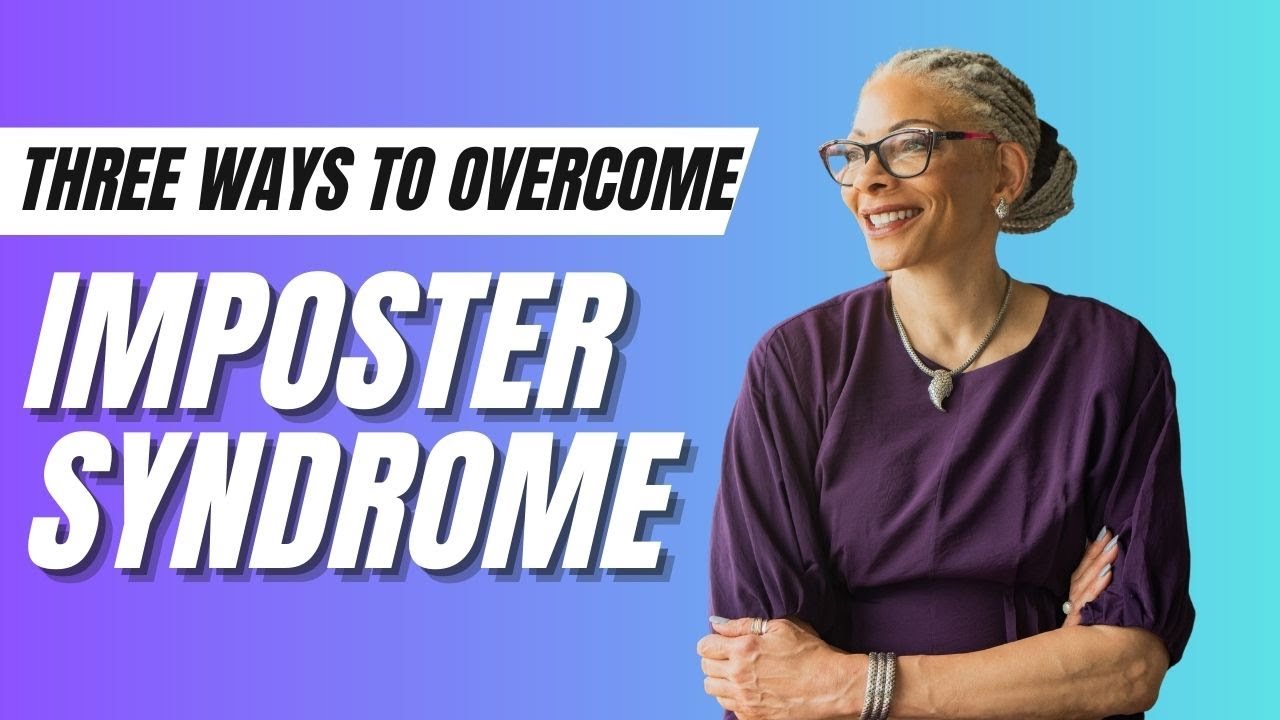 THREE WAYS TO OVERCOME

IMPOSTER SYNDROME